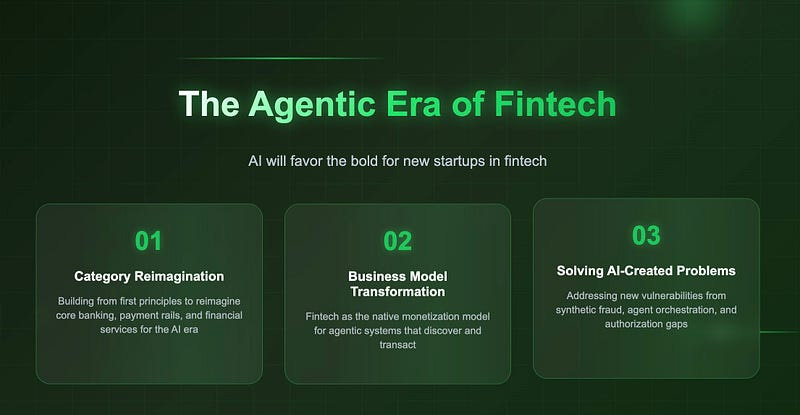 The Agentic Era of Fintech

AI will favor the bold for new startups in fintech

01

Category Reimagination

Building from first principles to reimagine core banking, payment rails, and financial services for the AI era

02

Business Model Transformation

Fintech as the native monetization model for agentic systems that discover and transact

03

Solving AI-Created Problems

Addressing new vulnerabilities from synthetic fraud, agent orchestration, and authorization gaps